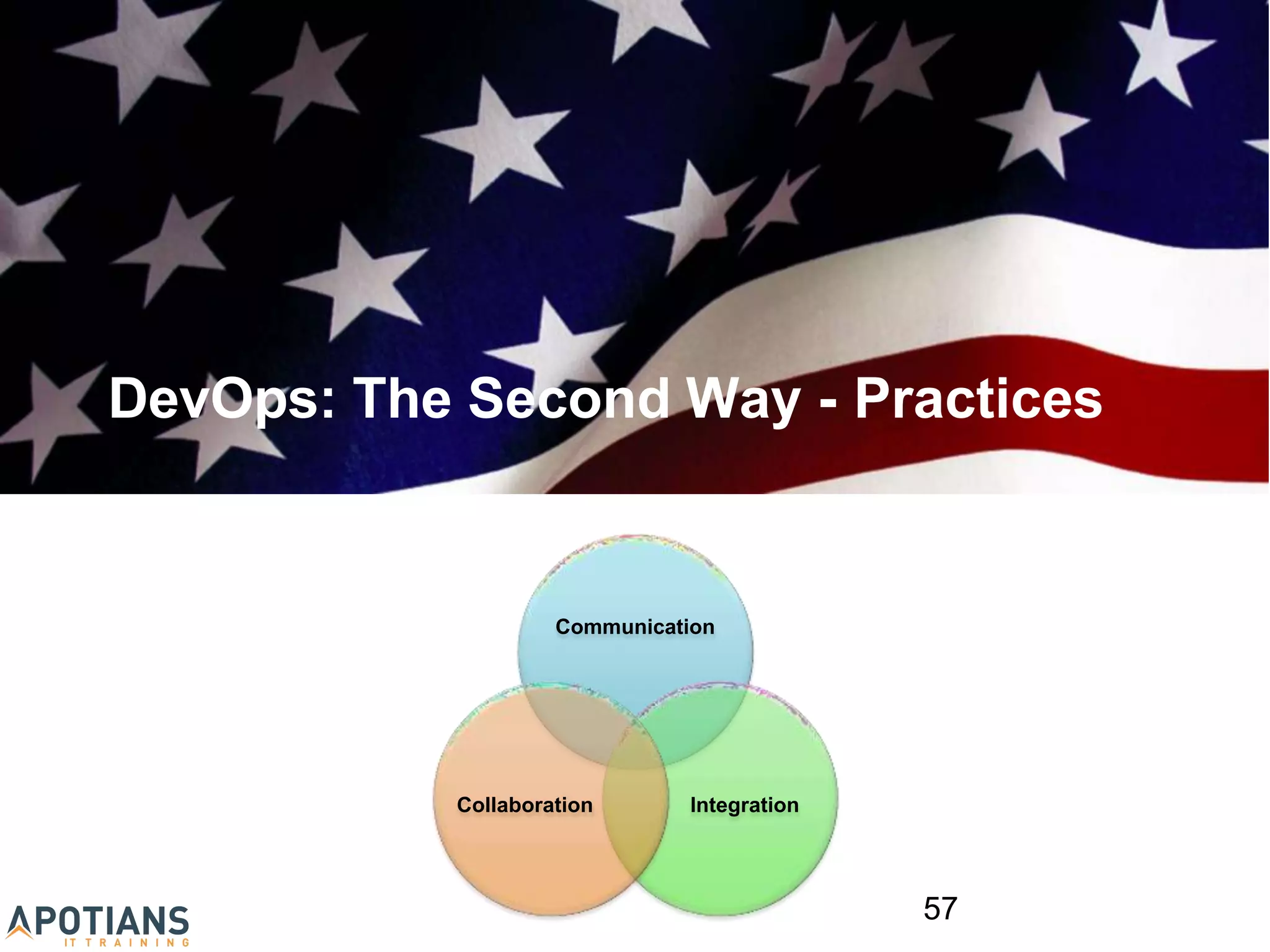 DevOps: The Second Way - Practices

Communication

Collaboration

Integration

57

APOTIANS
IT TRAINING